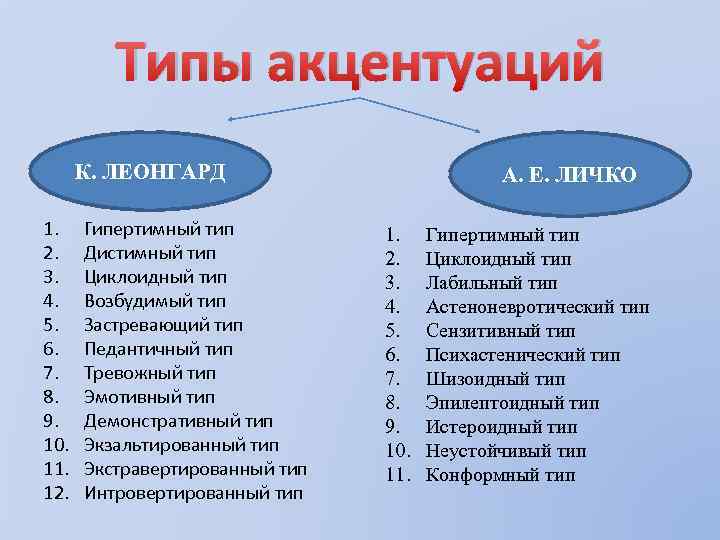 Типы акцентуаций

К. ЛЕОНГАРД

1. Гипертимный тип
2. Дистимный тип
3. Циклоидный тип
4. Возбудимый тип
5. Застревающий тип
6. Педантичный тип
7. Тревожный тип
8. Эмотивный тип
9. Демонстративный тип
10. Экзальтированный тип
11. Экстравертированный тип
12. Интровертированный тип

А. Е. ЛИЧКО

1. Гипертимный тип
2. Циклоидный тип
3. Лабильный тип
4. Астеноневротический тип
5. Сензитивный тип
6. Психастенический тип
7. Шизоидный тип
8. Эпилептоидный тип
9. Истероидный тип
10. Неустойчивый тип
11. Конформный тип